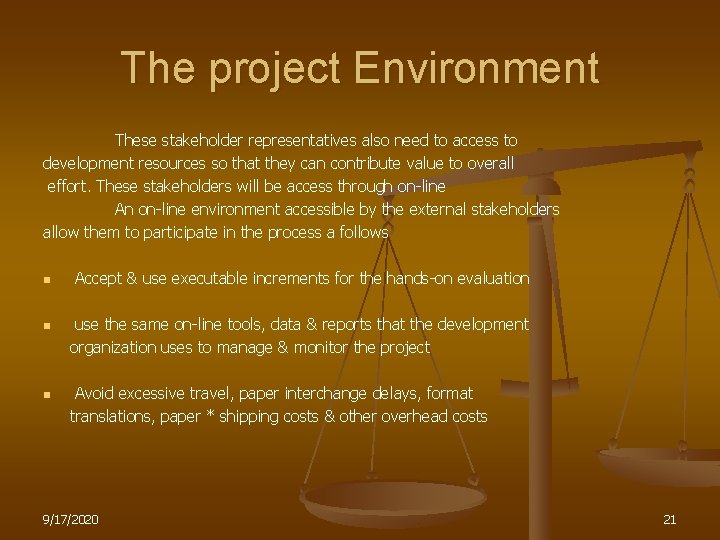 The project Environment

These stakeholder representatives also need to access to development resources so that they can contribute value to overall effort. These stakeholders will be access through on-line

An on-line environment accessible by the external stakeholders allow them to participate in the process a follows

- Accept & use executable increments for the hands-on evaluation
- use the same on-line tools, data & reports that the development organization uses to manage & monitor the project
- Avoid excessive travel, paper interchange delays, format translations, paper * shipping costs & other overhead costs

9/17/2020

21